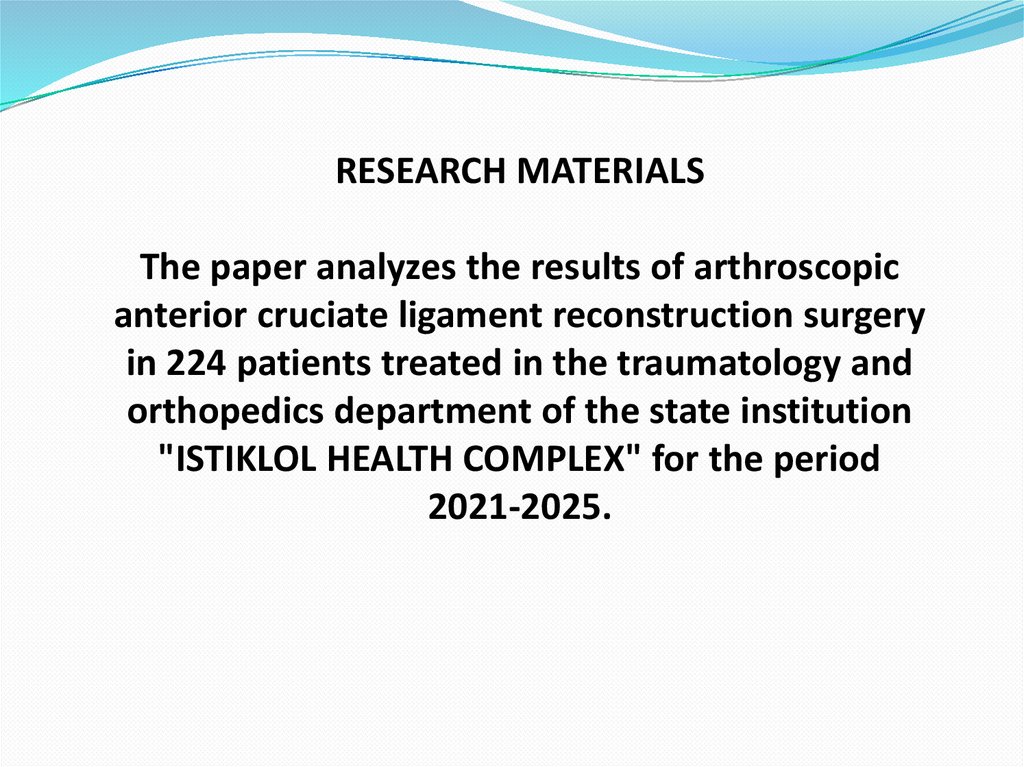 RESEARCH MATERIALS

The paper analyzes the results of arthroscopic anterior cruciate ligament reconstruction surgery in 224 patients treated in the traumatology and orthopedics department of the state institution "ISTIKLOL HEALTH COMPLEX" for the period 2021-2025.